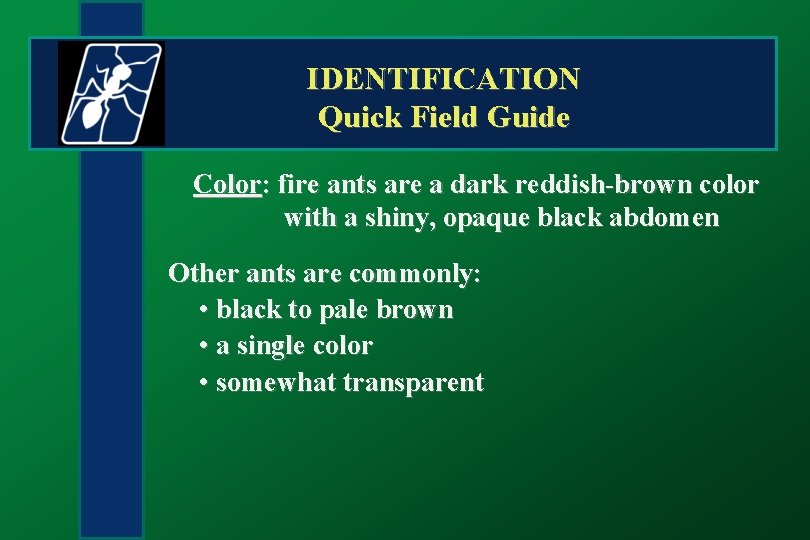 IDENTIFICATION
Quick Field Guide

Color: fire ants are a dark reddish-brown color with a shiny, opaque black abdomen

Other ants are commonly:
• black to pale brown
• a single color
• somewhat transparent